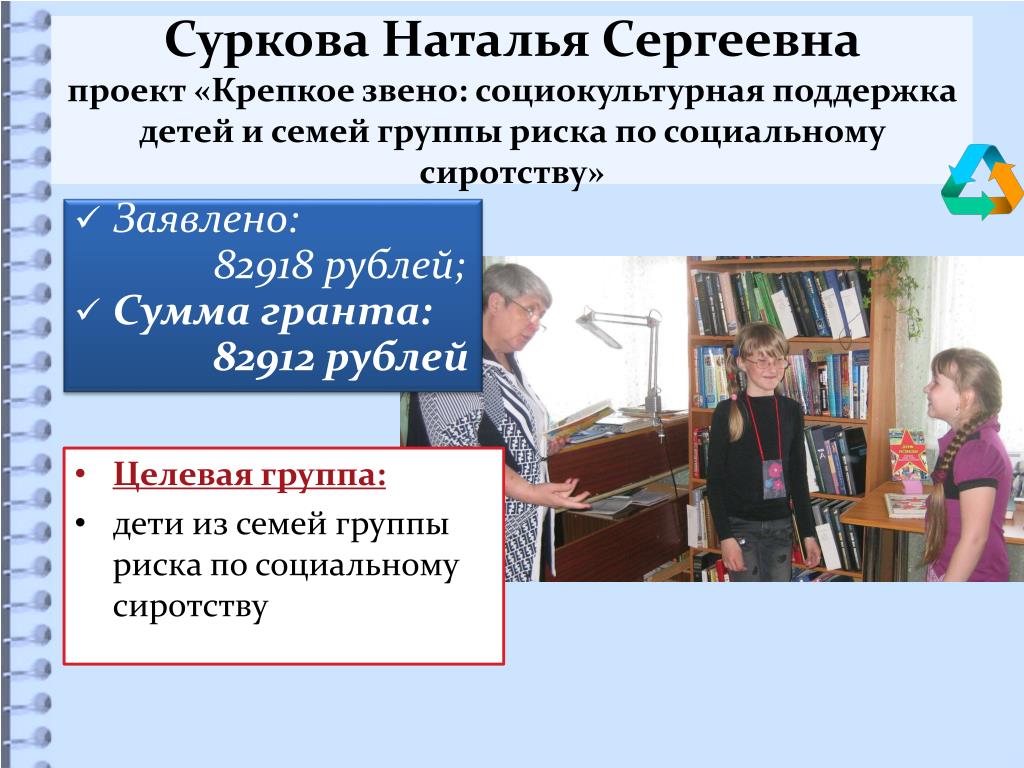 Суркова Наталья Сергеевна
проект «Крепкое звено: социокультурная поддержка детей и семей группы риска по социальному сиротству»

✓ Заявлено:
82918 рублей;
✓ Сумма гранта:
82912 рублей

• Целевая группа:
• дети из семей группы риска по социальному сиротству